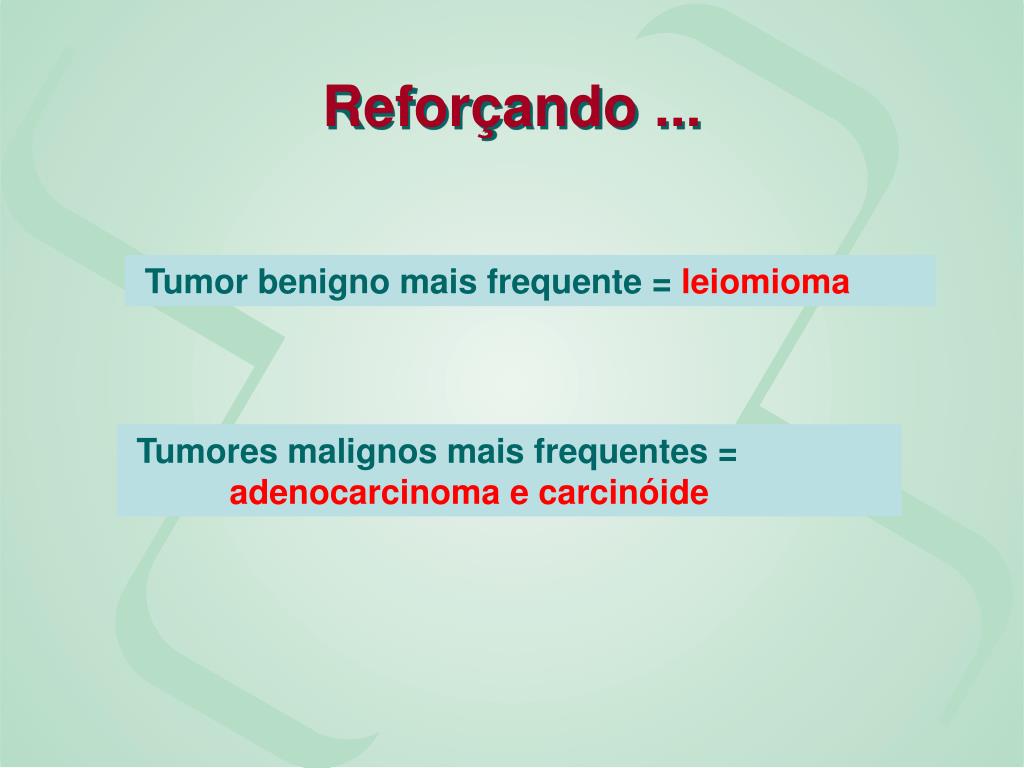 Reforçando ...

Tumor benigno mais frequente = leiomioma

Tumores malignos mais frequentes = adenocarcinoma e carcinóide